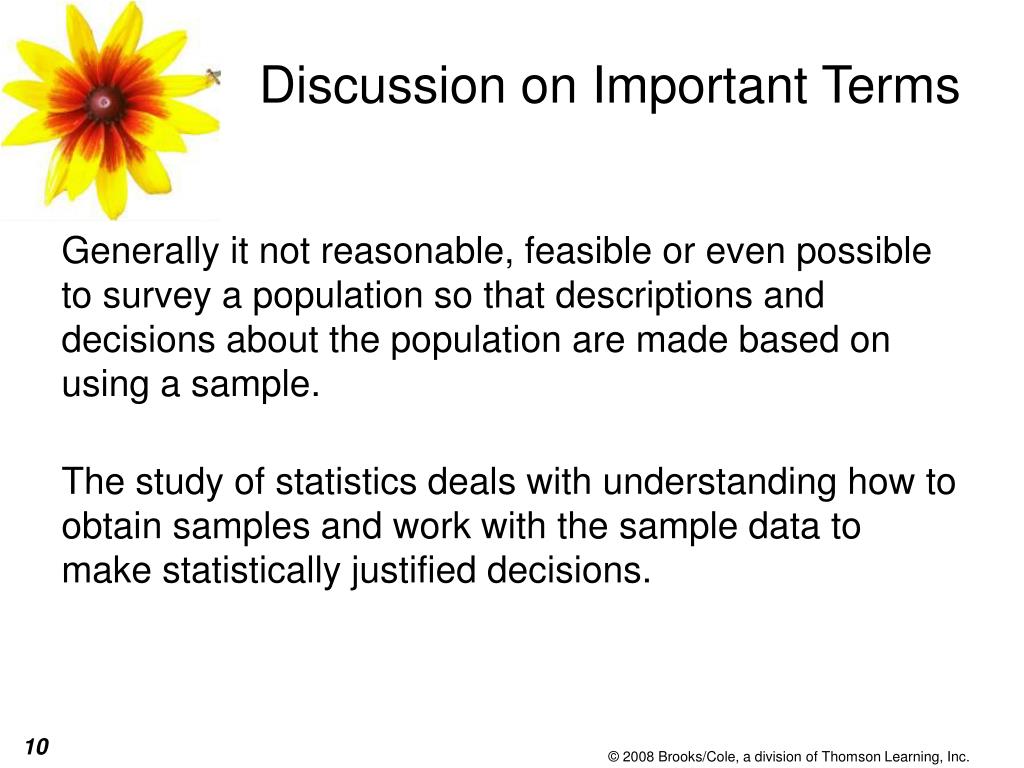 Discussion on Important Terms

Generally it not reasonable, feasible or even possible to survey a population so that descriptions and decisions about the population are made based on using a sample.

The study of statistics deals with understanding how to obtain samples and work with the sample data to make statistically justified decisions.

10

© 2008 Brooks/Cole, a division of Thomson Learning, Inc.